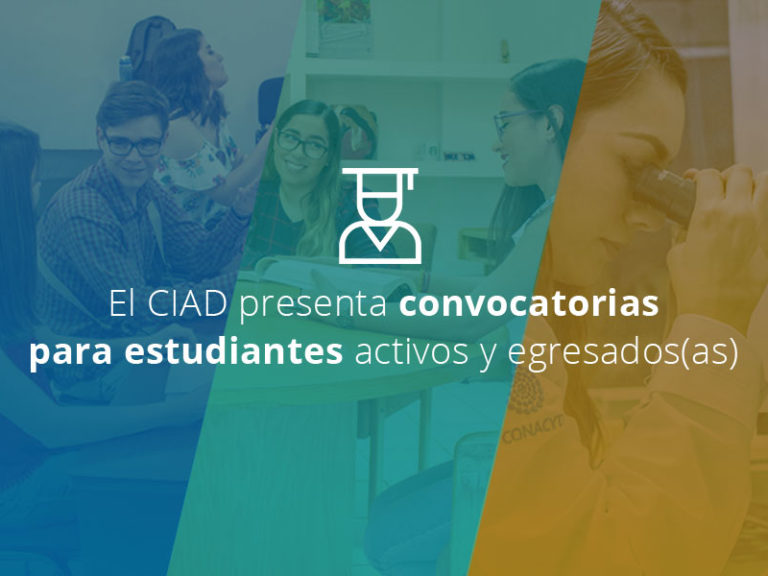 El CIAD presenta convocatorias para estudiantes activos y egresados(as)

CONACYT